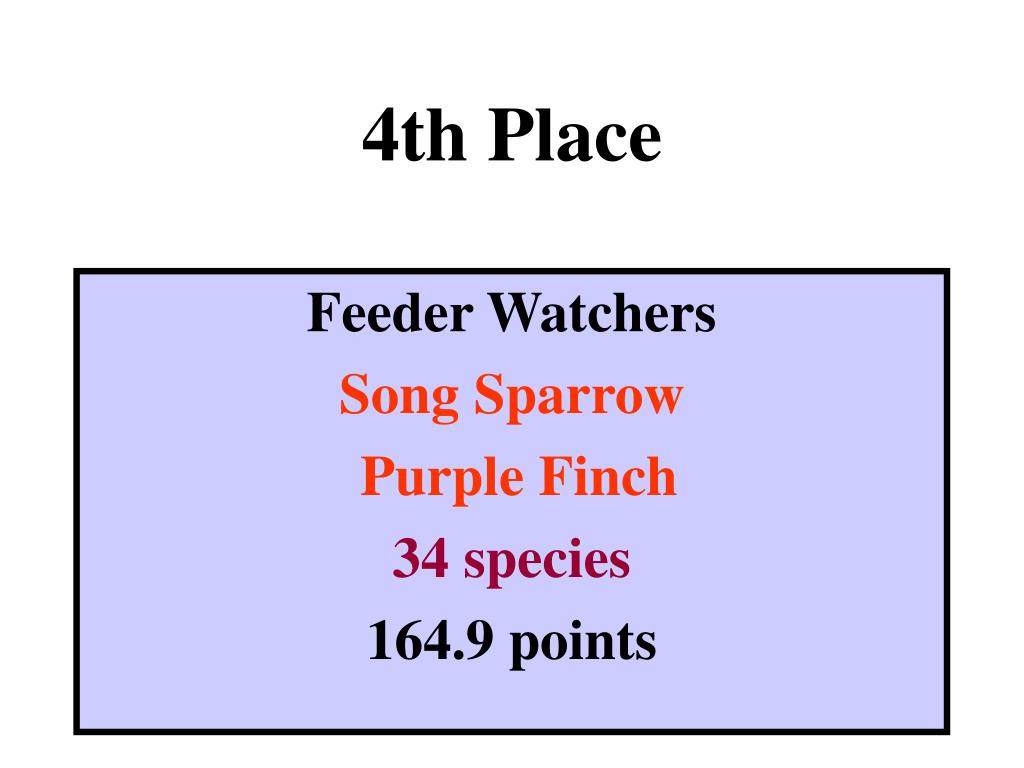 4th Place

Feeder Watchers

Song Sparrow

Purple Finch

34 species

164.9 points